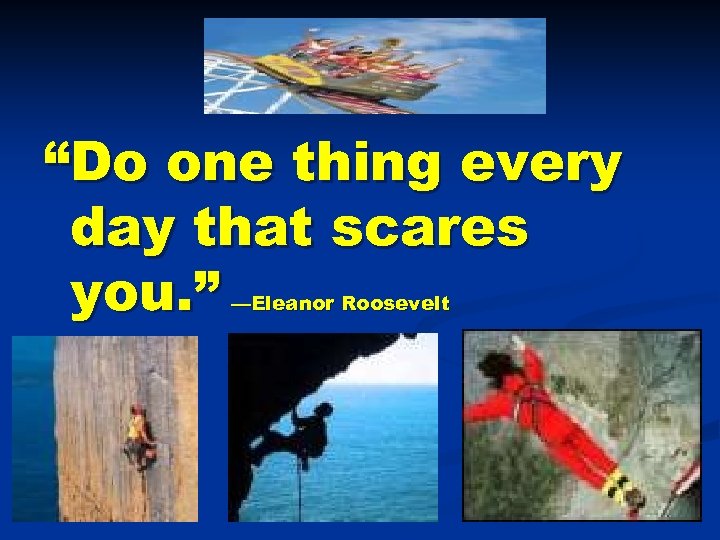 “Do one thing every day that scares you.” —Eleanor Roosevelt